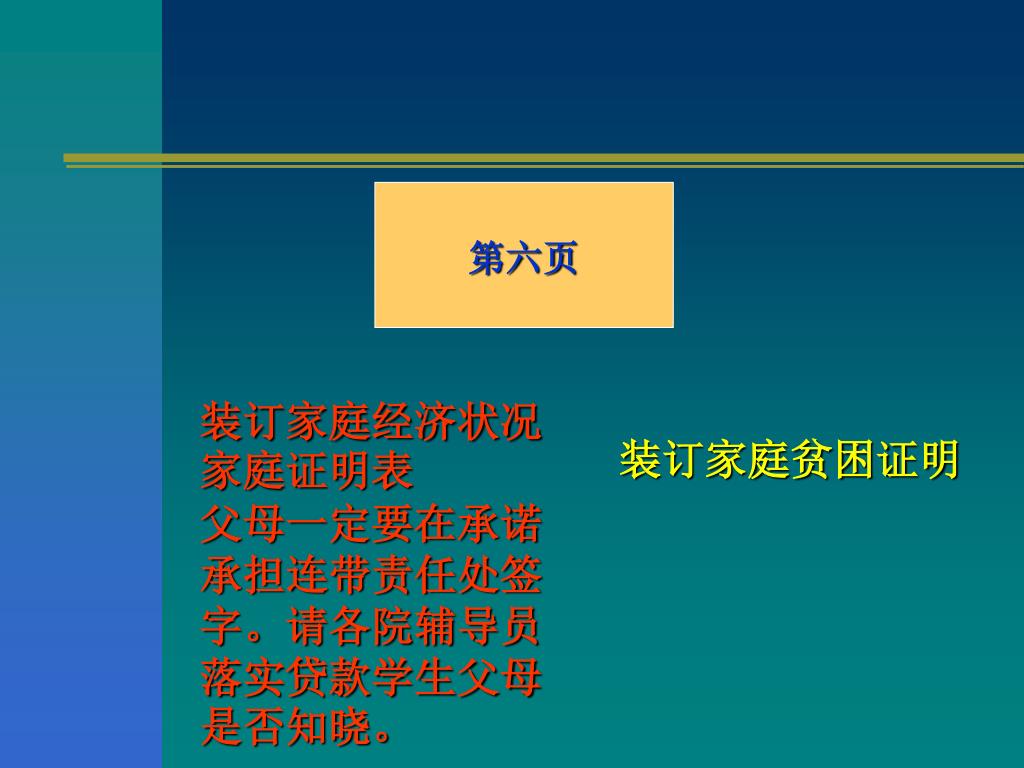 第六页

装订家庭经济状况家庭证明表
父母一定要在承诺承担连带责任处签字。请各院辅导员落实贷款学生父母是否知晓。

装订家庭贫困证明